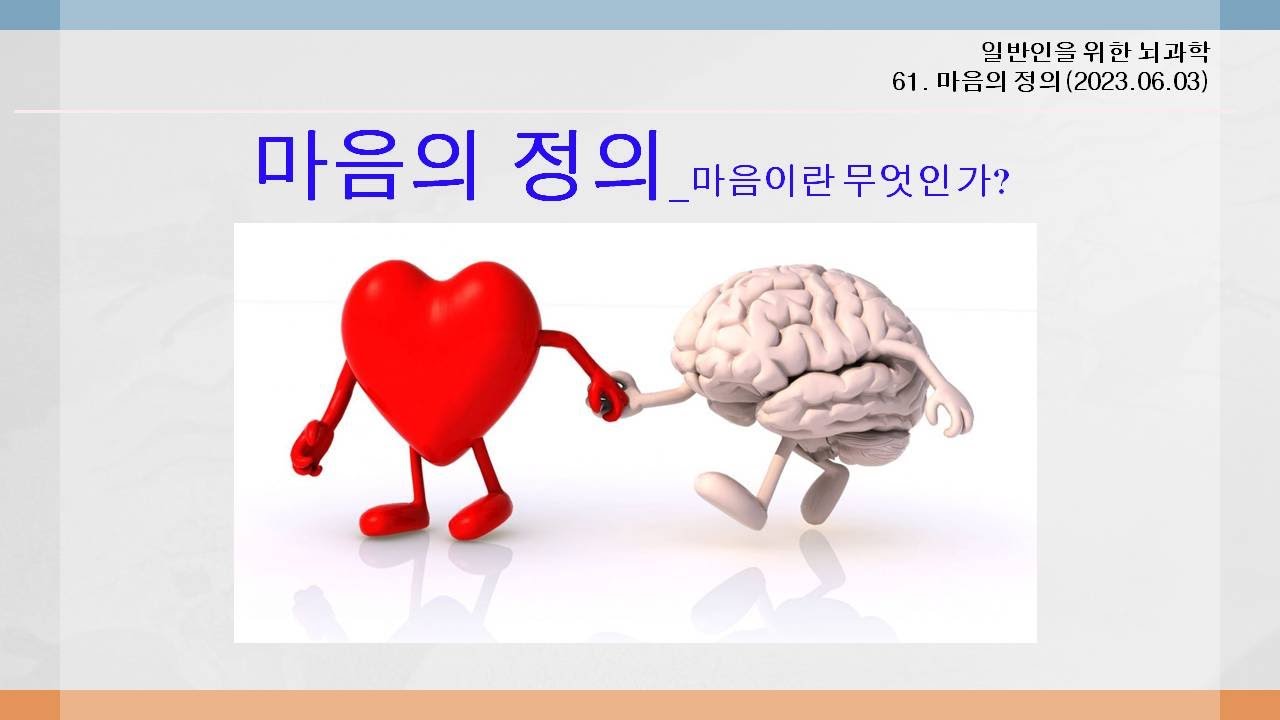 일반인을 위한 뇌과학
61. 마음의 정의(2023.06.03)

마음의 정의_마음이란 무엇인가?